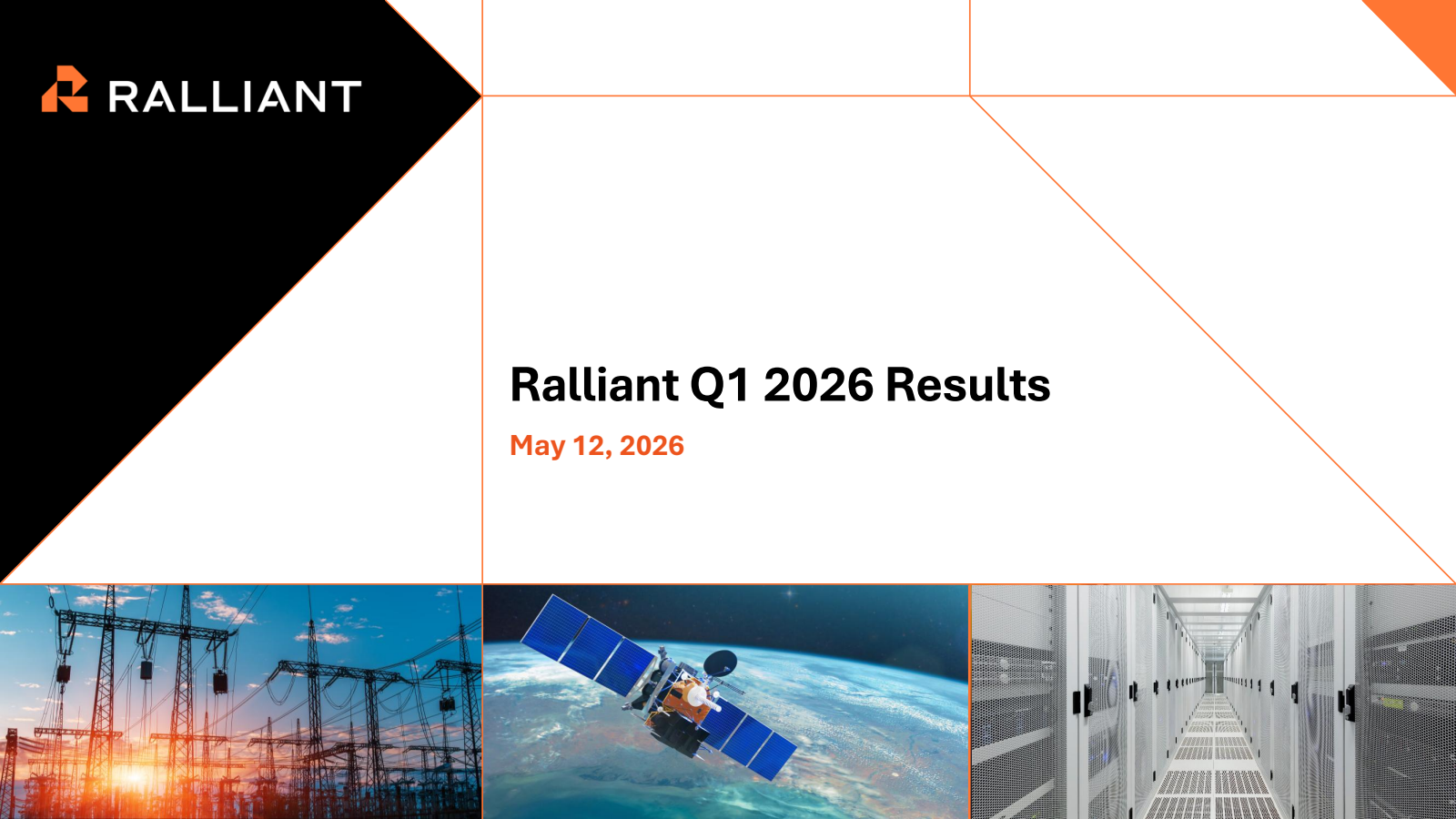 RALLIANT

Ralliant Q1 2026 Results

May 12, 2026